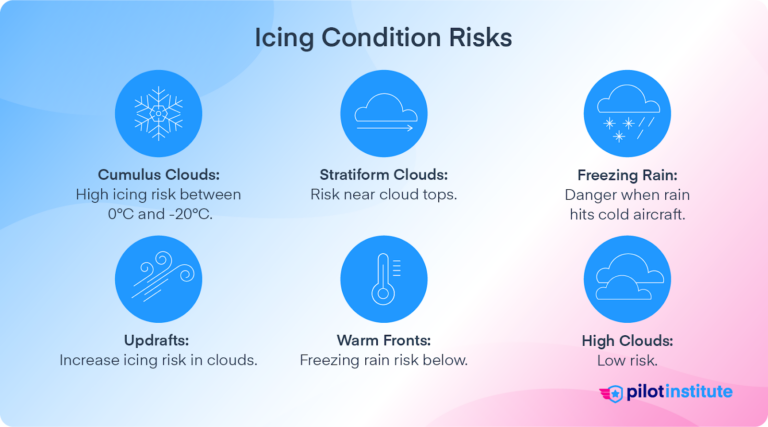 Icing Condition Risks

Cumulus Clouds:
High icing risk between 0°C and -20°C.

Stratiform Clouds:
Risk near cloud tops.

Freezing Rain:
Danger when rain hits cold aircraft.

Updrafts:
Increase icing risk in clouds.

Warm Fronts:
Freezing rain risk below.

High Clouds:
Low risk.

pilotinstitute